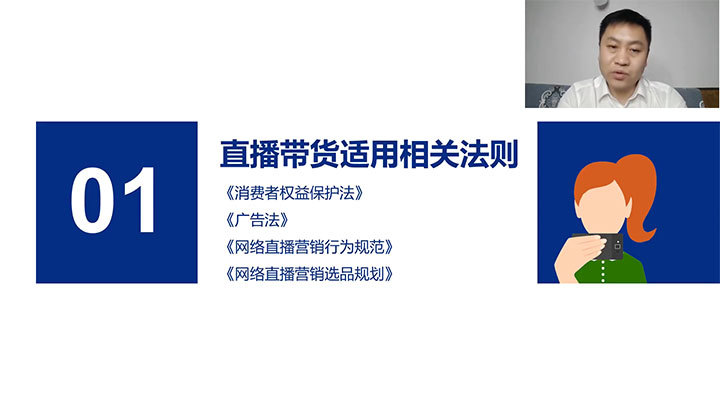 01

直播带货适用相关法则

《消费者权益保护法》

《广告法》

《网络直播营销行为规范》

《网络直播营销选品规划》